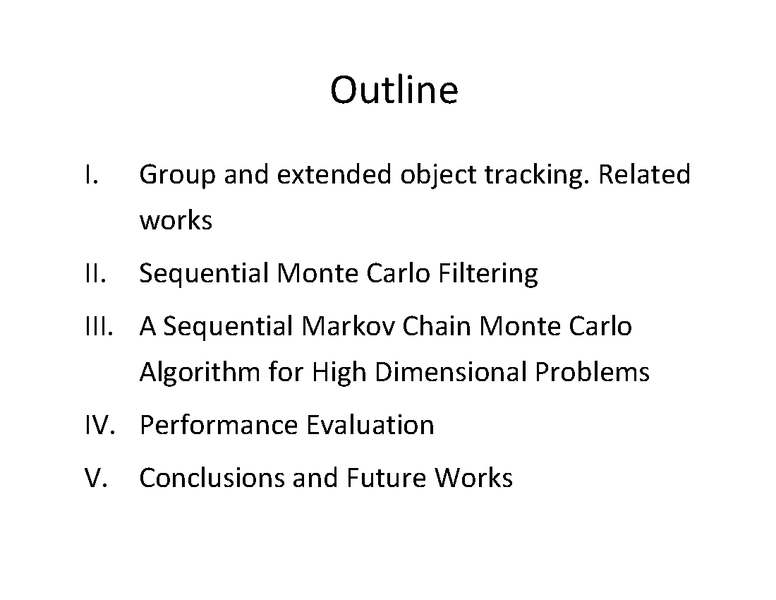 Outline

I. Group and extended object tracking. Related works

II. Sequential Monte Carlo Filtering

III. A Sequential Markov Chain Monte Carlo Algorithm for High Dimensional Problems

IV. Performance Evaluation

V. Conclusions and Future Works